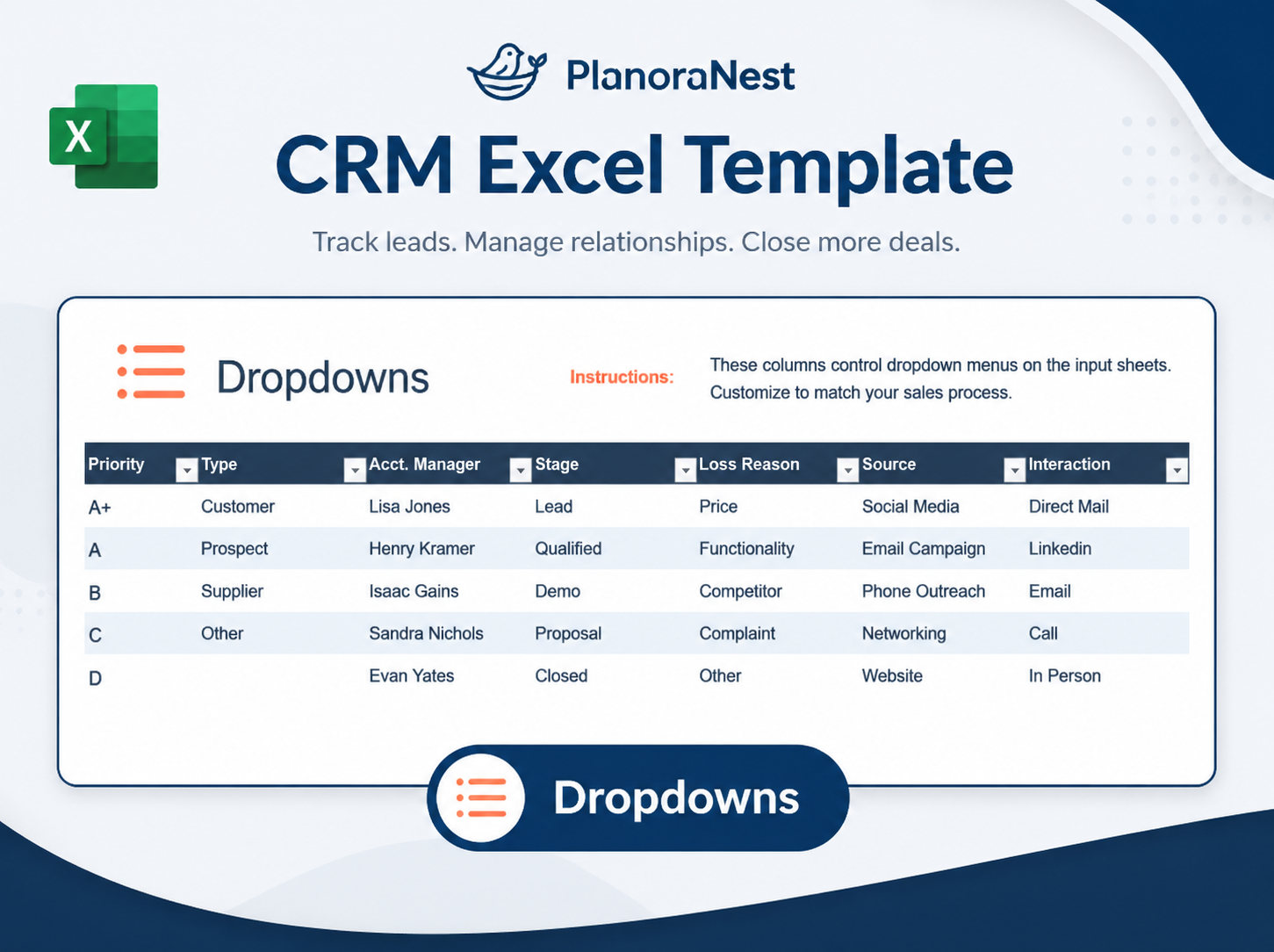 X

PlanoraNest

CRM Excel Template

Track leads. Manage relationships. Close more deals.

Dropdowns

Instructions: These columns control dropdown menus on the input sheets. Customize to match your sales process.

| Priority | Type | Acct. Manager | Stage | Loss Reason | Source | Interaction |
|---|---|---|---|---|---|---|
| A+ | Customer | Lisa Jones | Lead | Price | Social Media | Direct Mail |
| A | Prospect | Henry Kramer | Qualified | Functionality | Email Campaign | Linkedin |
| B | Supplier | Isaac Gains | Demo | Competitor | Phone Outreach | Email |
| C | Other | Sandra Nichols | Proposal | Complaint | Networking | Call |
| D | | Evan Yates | Closed | Other | Website | In Person |

Dropdowns